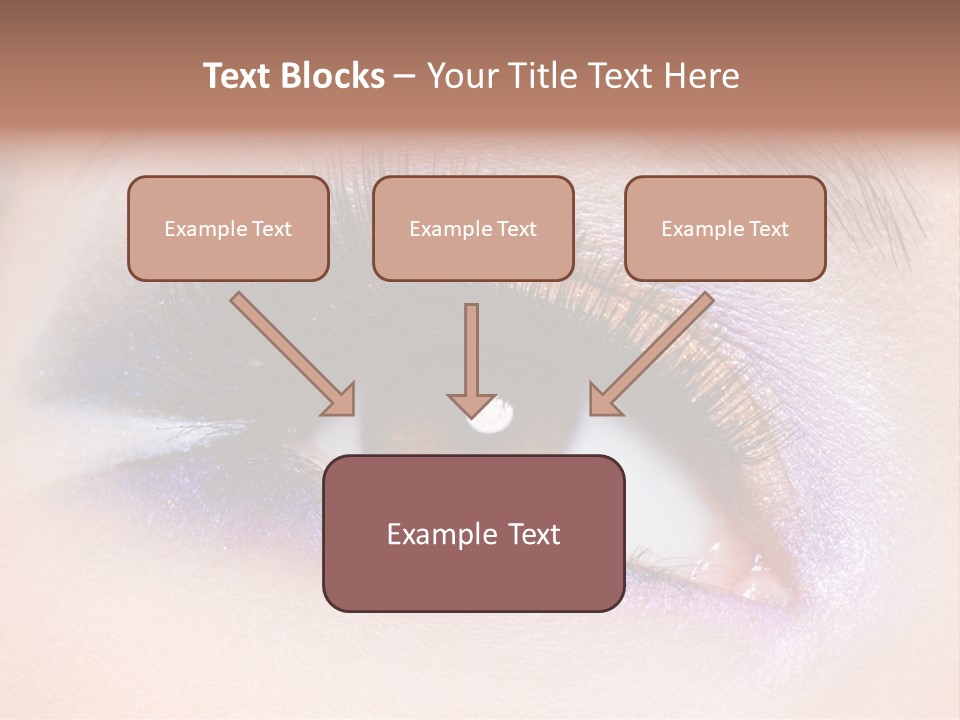 Text Blocks – Your Title Text Here

Example Text

Example Text

Example Text

Example Text